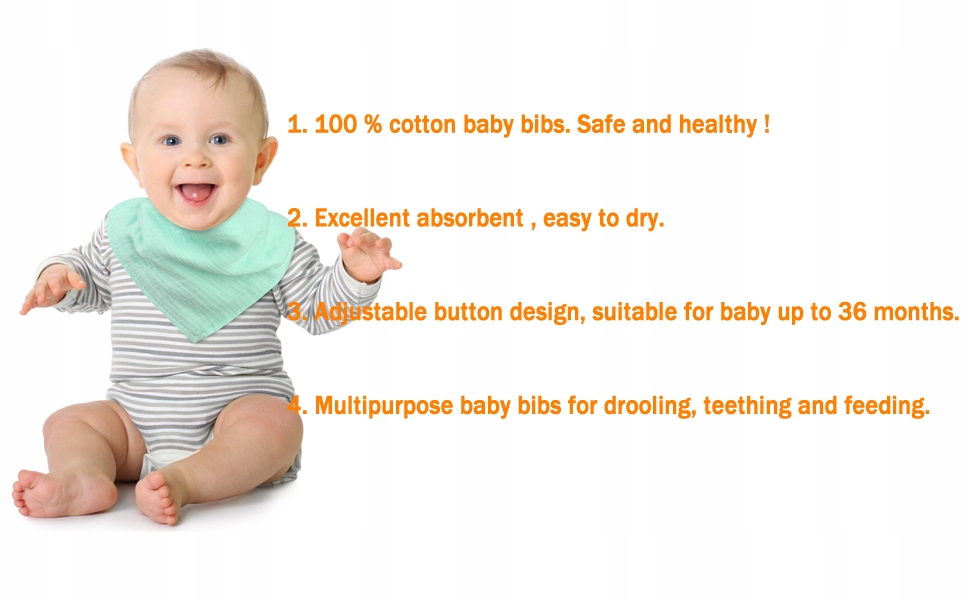 1. 100 % cotton baby bibs. Safe and healthy !

2. Excellent absorbent , easy to dry.

3. Adjustable button design, suitable for baby up to 36 months.

4. Multipurpose baby bibs for drooling, teething and feeding.